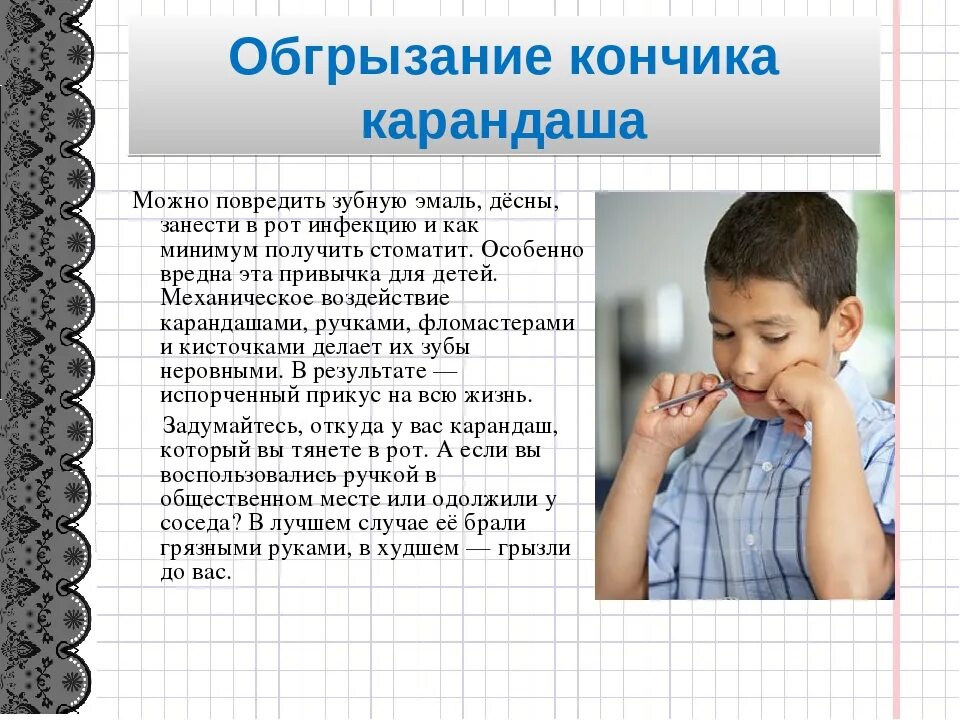 Обгрызание кончика карандаша

Можно повредить зубную эмаль, дёсны, занести в рот инфекцию и как минимум получить стоматит. Особенно вредна эта привычка для детей. Механическое воздействие карандашами, ручками, фломастерами и кисточками делает их зубы неровными. В результате — испорченный прикус на всю жизнь.

Задумайтесь, откуда у вас карандаш, который вы тянете в рот. А если вы воспользовались ручкой в общественном месте или одолжили у соседа? В лучшем случае её брали грязными руками, в худшем — грызли до вас.